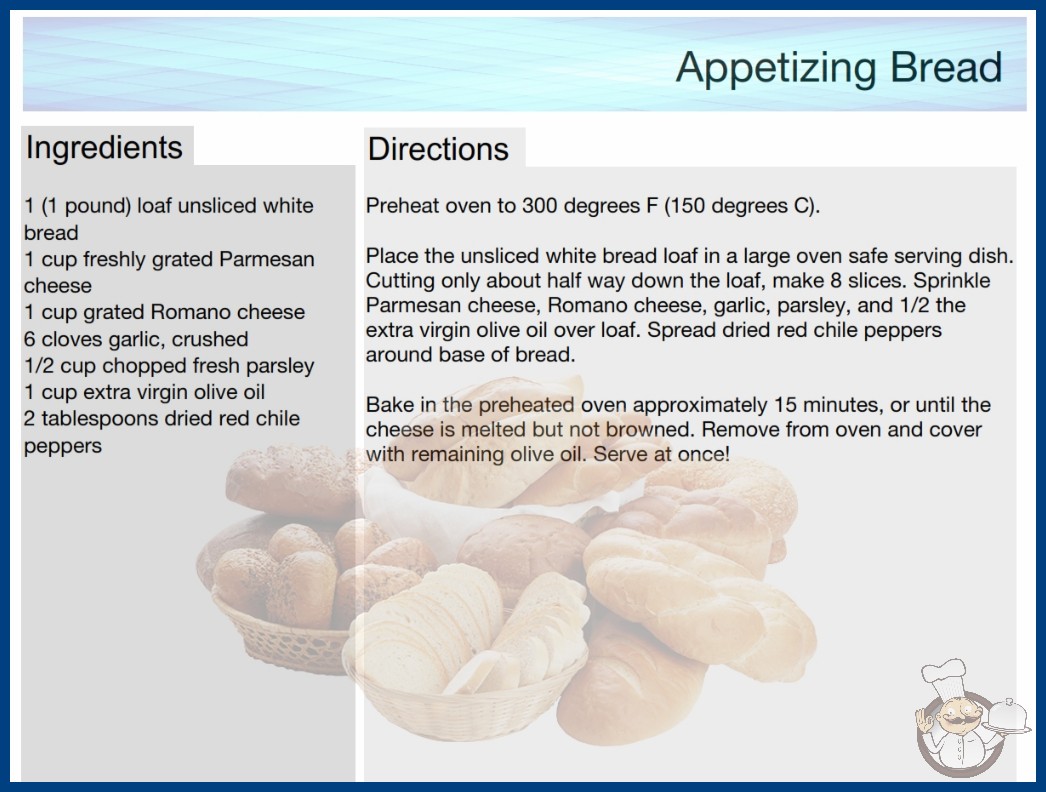 Appetizing Bread

Ingredients

1 (1 pound) loaf unsliced white bread
1 cup freshly grated Parmesan cheese
1 cup grated Romano cheese
6 cloves garlic, crushed
1/2 cup chopped fresh parsley
1 cup extra virgin olive oil
2 tablespoons dried red chile peppers

Directions

Preheat oven to 300 degrees F (150 degrees C).

Place the unsliced white bread loaf in a large oven safe serving dish. Cutting only about half way down the loaf, make 8 slices. Sprinkle Parmesan cheese, Romano cheese, garlic, parsley, and 1/2 the extra virgin olive oil over loaf. Spread dried red chile peppers around base of bread.

Bake in the preheated oven approximately 15 minutes, or until the cheese is melted but not browned. Remove from oven and cover with remaining olive oil. Serve at once!